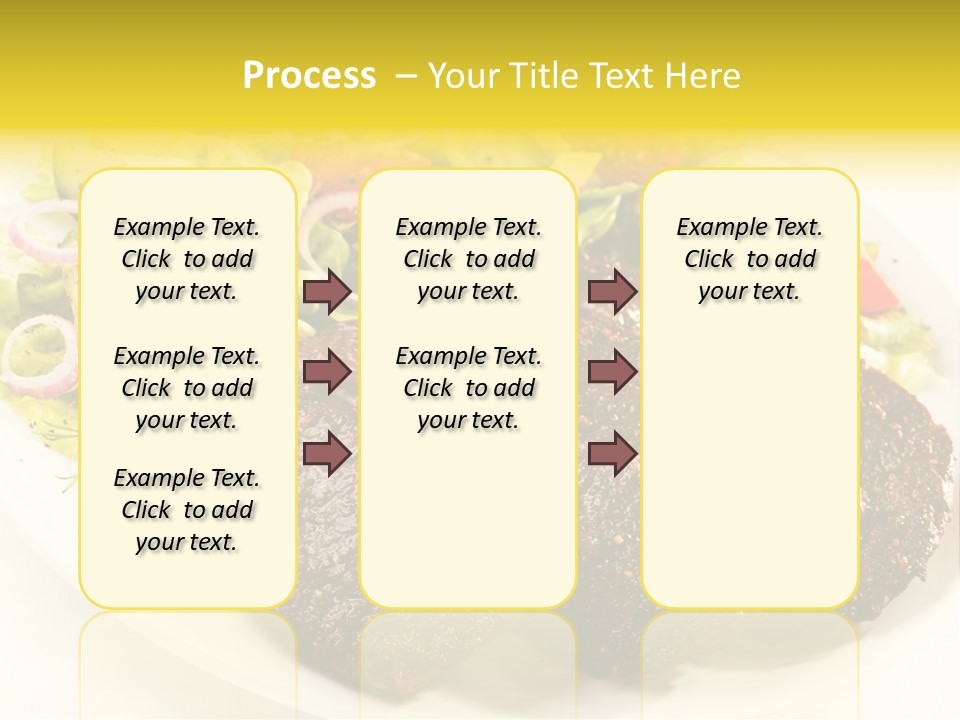 Process – Your Title Text Here

Example Text. Click to add your text.

Example Text. Click to add your text.

Example Text. Click to add your text.

Example Text. Click to add your text.

Example Text. Click to add your text.

Example Text. Click to add your text.